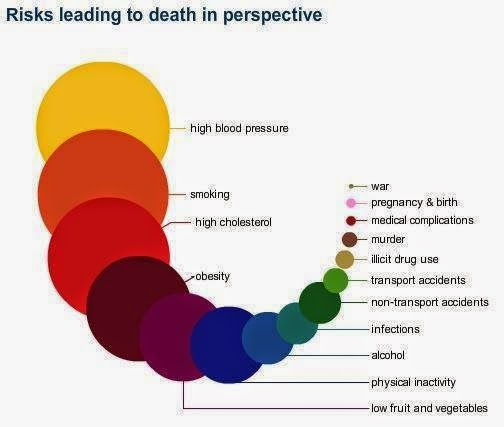 Risks leading to death in perspective

high blood pressure

smoking

high cholesterol

obesity

war

pregnancy & birth

medical complications

murder

illicit drug use

transport accidents

non-transport accidents

infections

alcohol

physical inactivity

low fruit and vegetables